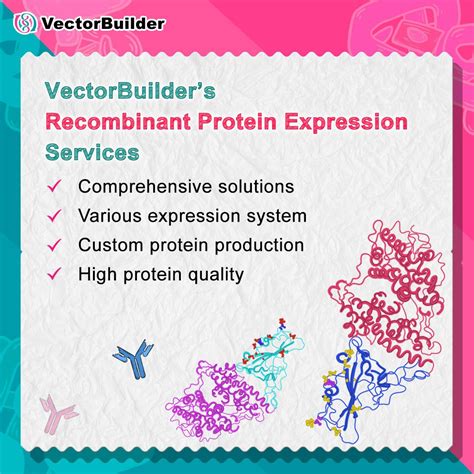 VectorBuilder

VectorBuilder's
Recombinant Protein Expression
Services

✓ Comprehensive solutions
✓ Various expression system
✓ Custom protein production
✓ High protein quality